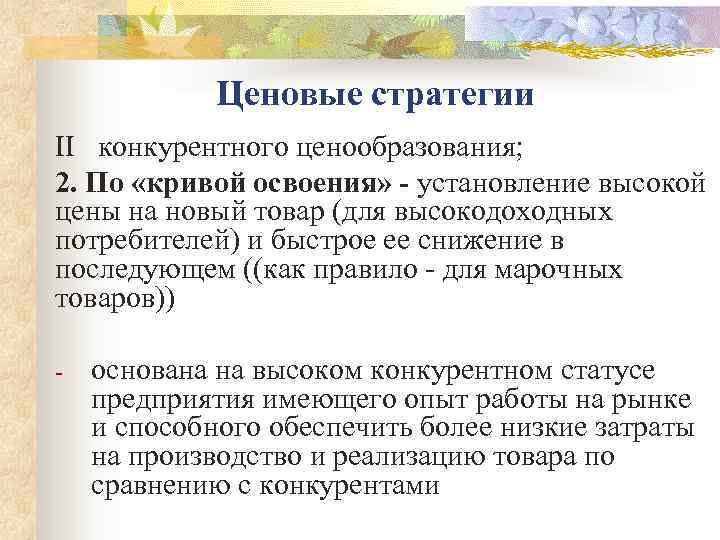 Ценовые стратегии

II конкурентного ценообразования;

2. По «кривой освоения» - установление высокой цены на новый товар (для высокодоходных потребителей) и быстрое ее снижение в последующем ((как правило - для марочных товаров))

- основана на высоком конкурентном статусе предприятия имеющего опыт работы на рынке и способного обеспечить более низкие затраты на производство и реализацию товара по сравнению с конкурентами